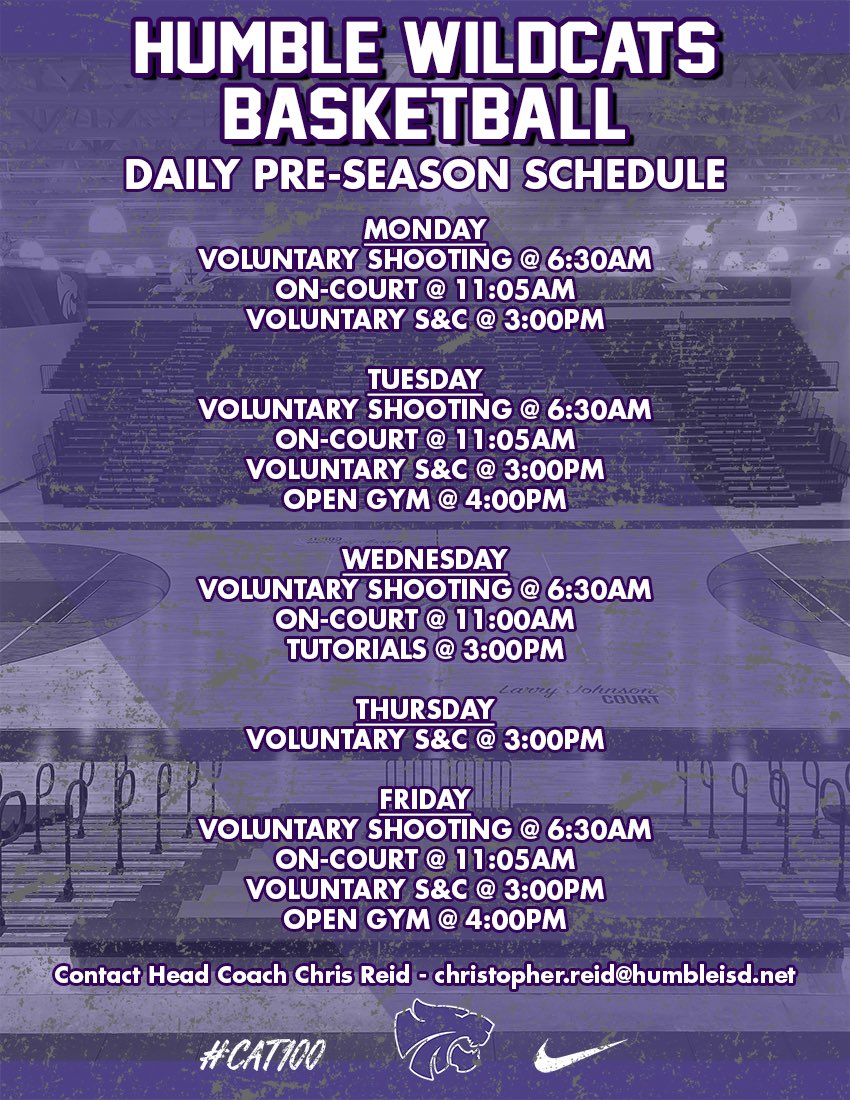 HUMBLE WILDCATS BASKETBALL

DAILY PRE-SEASON SCHEDULE

MONDAY
VOLUNTARY SHOOTING @ 6:30AM
ON-COURT @ 11:05AM
VOLUNTARY S&C @ 3:00PM

TUESDAY
VOLUNTARY SHOOTING @ 6:30AM
ON-COURT @ 11:05AM
VOLUNTARY S&C @ 3:00PM
OPEN GYM @ 4:00PM

WEDNESDAY
VOLUNTARY SHOOTING @ 6:30AM
ON-COURT @ 11:00AM
TUTORIALS @ 3:00PM

Larry Johnson COURT

THURSDAY
VOLUNTARY S&C @ 3:00PM

FRIDAY
VOLUNTARY SHOOTING @ 6:30AM
ON-COURT @ 11:05AM
VOLUNTARY S&C @ 3:00PM
OPEN GYM @ 4:00PM

Contact Head Coach Chris Reid - christopher.reid@humbleisd.net

#CAT100